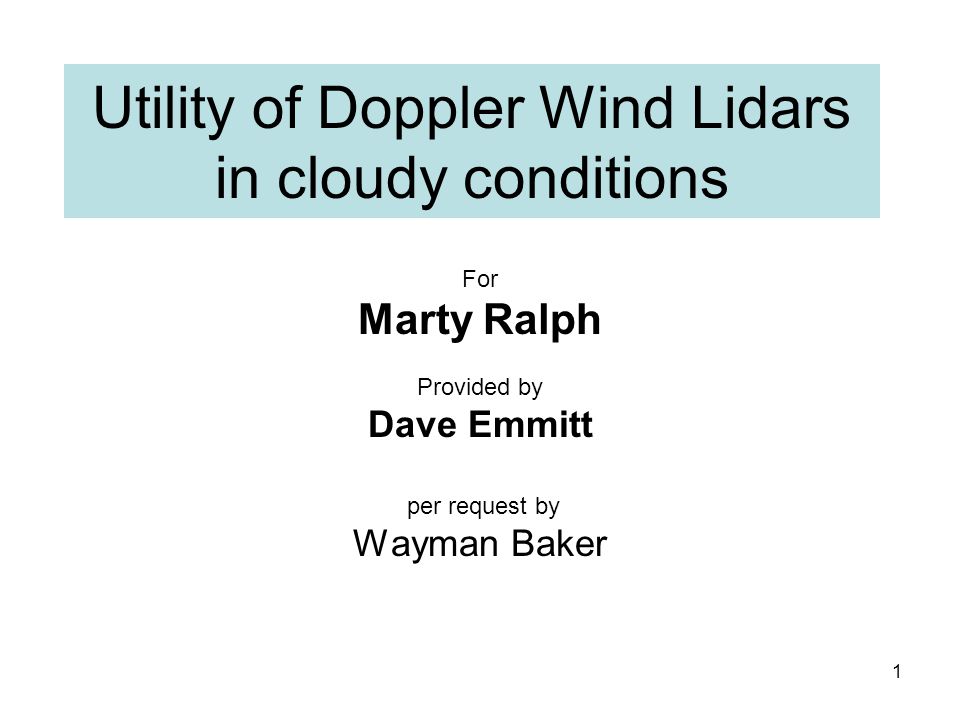 Utility of Doppler Wind Lidars in cloudy conditions

For

Marty Ralph

Provided by

Dave Emmitt

per request by

Wayman Baker

1